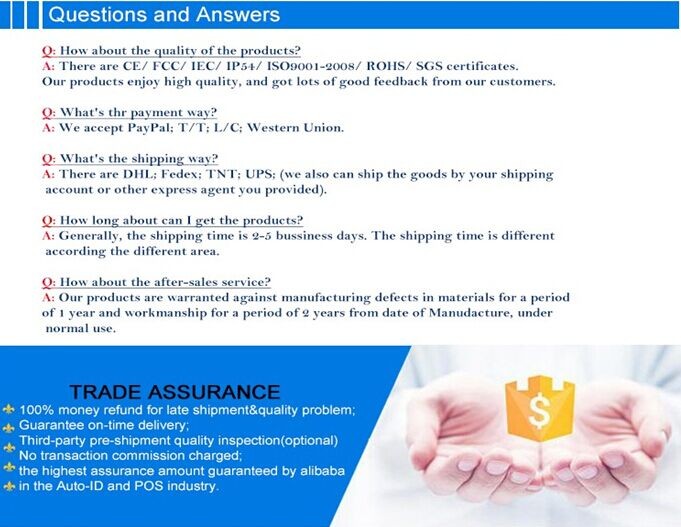 Questions and Answers

Q: How about the quality of the products?
A: There are CE/ FCC/ IEC/ IP54/ ISO9001-2008/ ROHS/ SGS certificates.
Our products enjoy high quality, and got lots of good feedback from our customers.

Q: What's thr payment way?
A: We accept PayPal; T/T; L/C; Western Union.

Q: What's the shipping way?
A: There are DHL; Fedex; TNT; UPS; (we also can ship the goods by your shipping account or other express agent you provided).

Q: How long about can I get the products?
A: Generally, the shipping time is 2-5 bussiness days. The shipping time is different according the different area.

Q: How about the after-sales service?
A: Our products are warranted against manufacturing defects in materials for a period of 1 year and workmanship for a period of 2 years from date of Manudacture, under normal use.

TRADE ASSURANCE
100% money refund for late shipment&quality problem;
Guarantee on-time delivery;
Third-party pre-shipment quality inspection(optional)
No transaction commission charged;
the highest assurance amount guaranteed by alibaba
in the Auto-ID and POS industry.

$